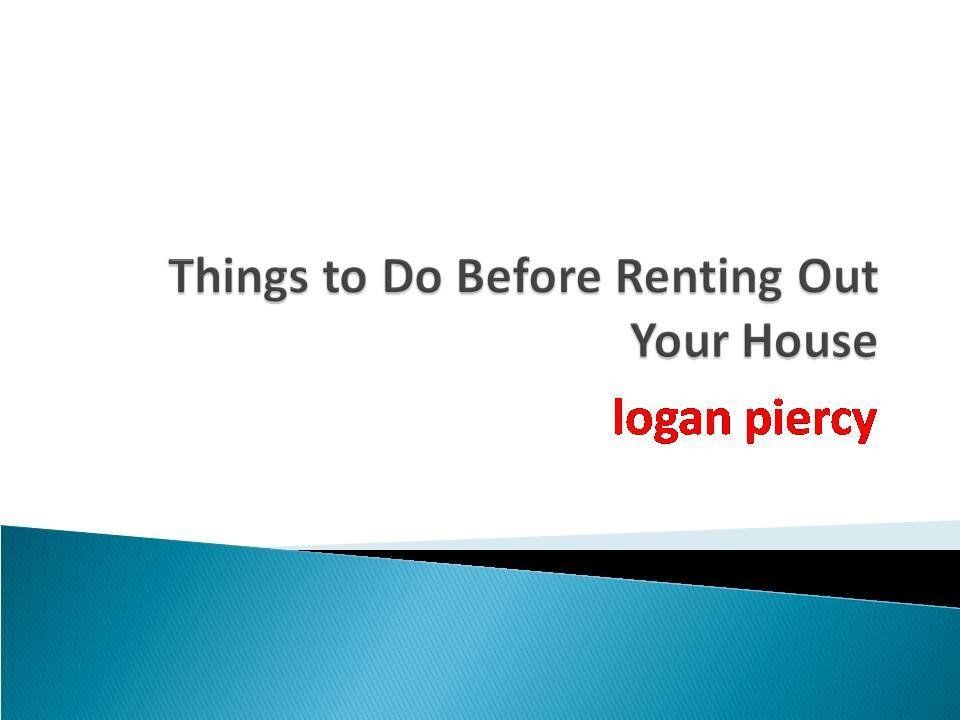 Things to Do Before Renting Out Your House

logan piercy